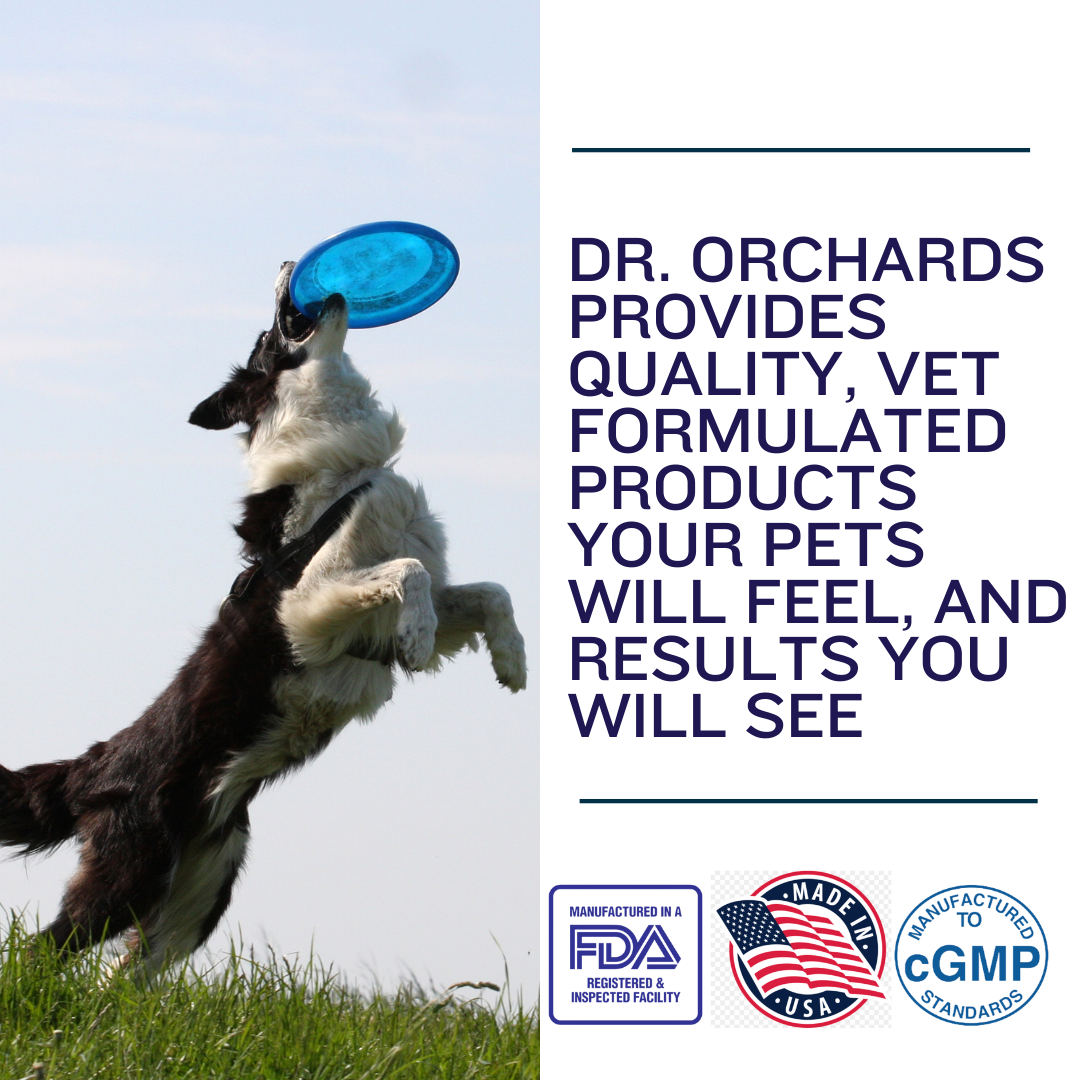 DR. ORCHARDS PROVIDES QUALITY, VET FORMULATED PRODUCTS YOUR PETS WILL FEEL, AND RESULTS YOU WILL SEE

MANUFACTURED IN A FDA REGISTERED & INSPECTED FACILITY

MADE IN USA

MANUFACTURED TO cGMP STANDARDS